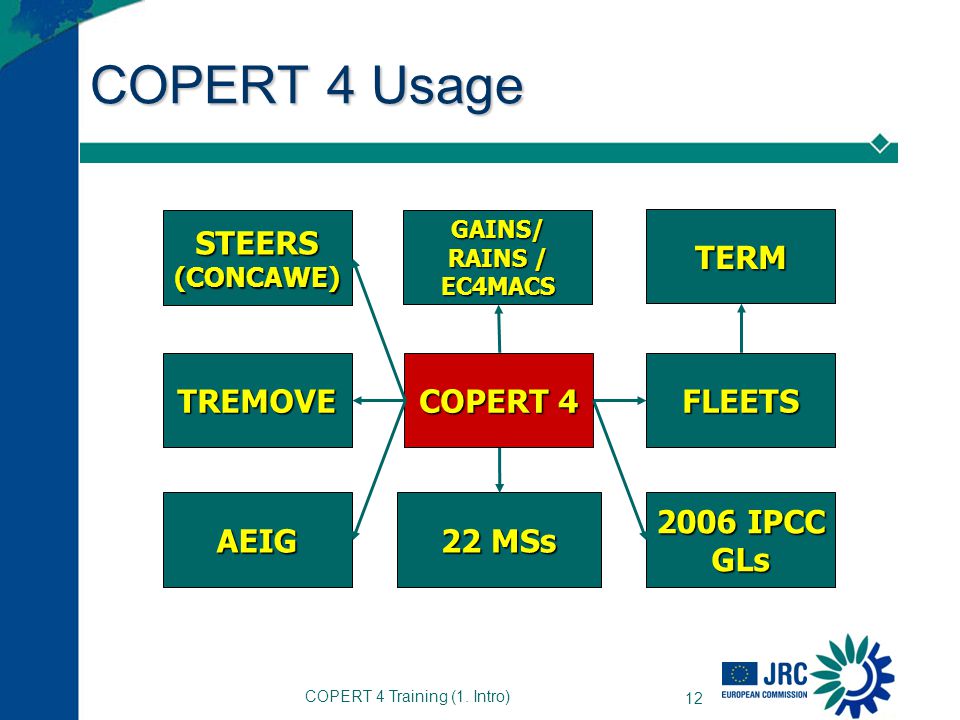 COPERT 4 Usage

STEERS (CONCAWE)

GAINS/ RAINS / EC4MACS

TERM

TREMOVE

COPERT 4

FLEETS

AEIG

22 MSs

2006 IPCC GLs

COPERT 4 Training (1. Intro)

12

JRC
EUROPEAN COMMISSION